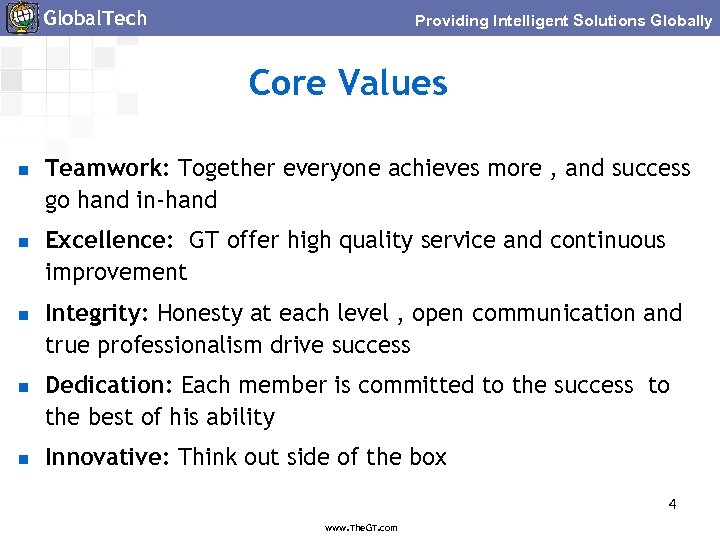 GlobalTech
Providing Intelligent Solutions Globally

Core Values

Teamwork: Together everyone achieves more , and success go hand in-hand

Excellence: GT offer high quality service and continuous improvement

Integrity: Honesty at each level , open communication and true professionalism drive success

Dedication: Each member is committed to the success to the best of his ability

Innovative: Think out side of the box

4

www.TheGT.com